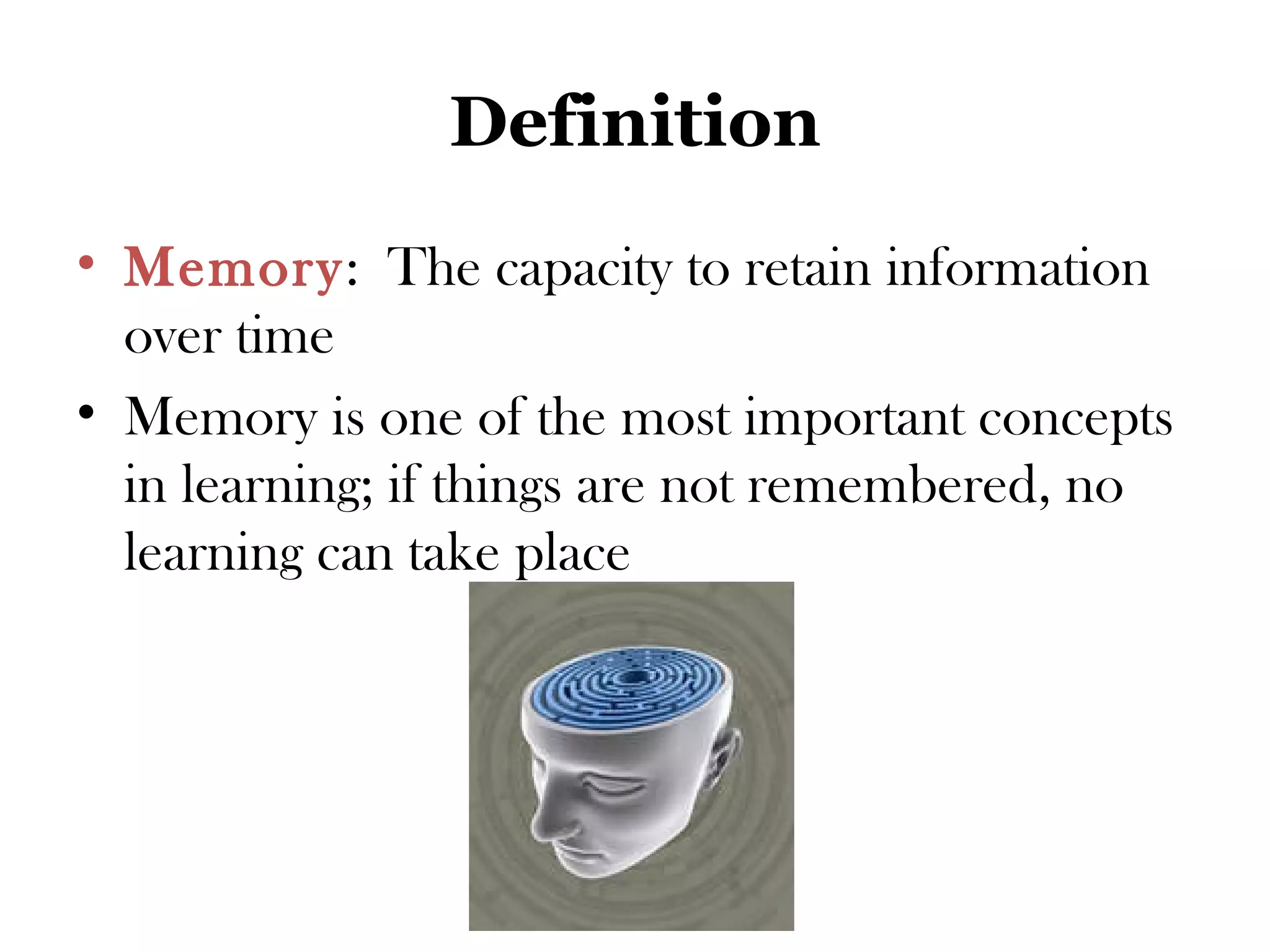 Definition

• Memory: The capacity to retain information over time

• Memory is one of the most important concepts in learning; if things are not remembered, no learning can take place